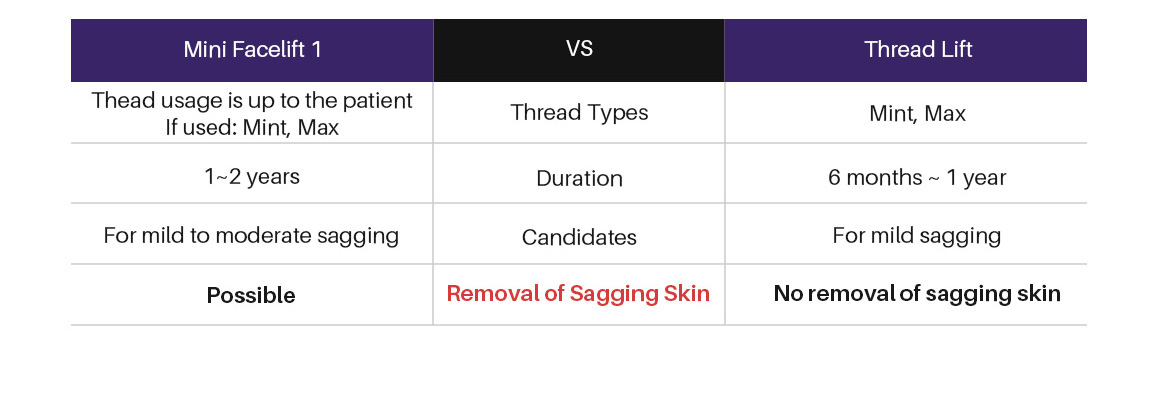 | Mini Facelift 1 | VS | Thread Lift |
|---|---|---|
| Thead usage is up to the patient If used: Mint, Max | Thread Types | Mint, Max |
| 1~2 years | Duration | 6 months ~ 1 year |
| For mild to moderate sagging | Candidates | For mild sagging |
| **Possible** | **Removal of Sagging Skin** | **No removal of sagging skin** |